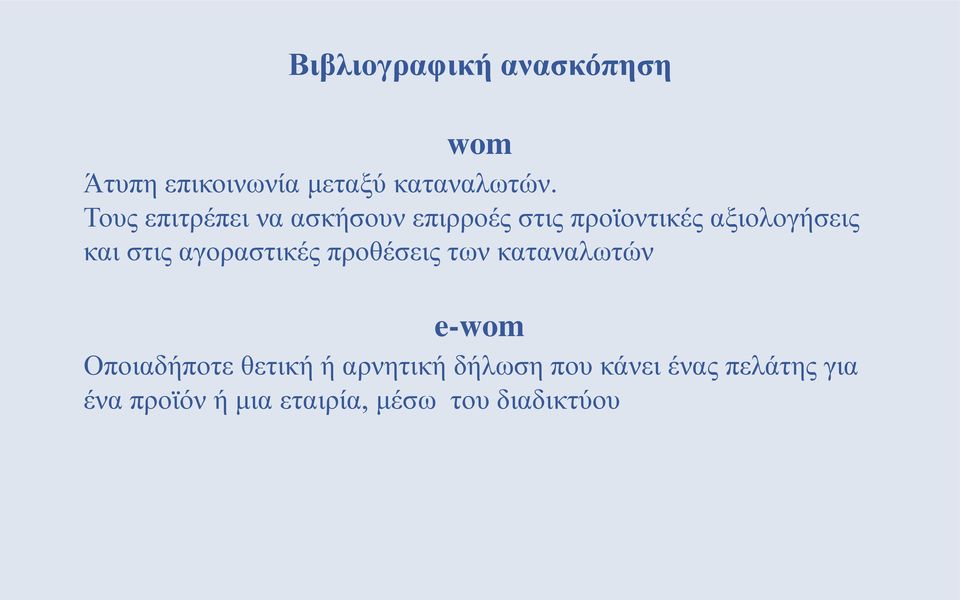 Βιβλιογραφική ανασκόπηση

wom

Άτυπη επικοινωνία μεταξύ καταναλωτών.
Τους επιτρέπει να ασκήσουν επιρροές στις προϊοντικές αξιολογήσεις και στις αγοραστικές προθέσεις των καταναλωτών

e-wom

Οποιαδήποτε θετική ή αρνητική δήλωση που κάνει ένας πελάτης για ένα προϊόν ή μια εταιρία, μέσω του διαδικτύου